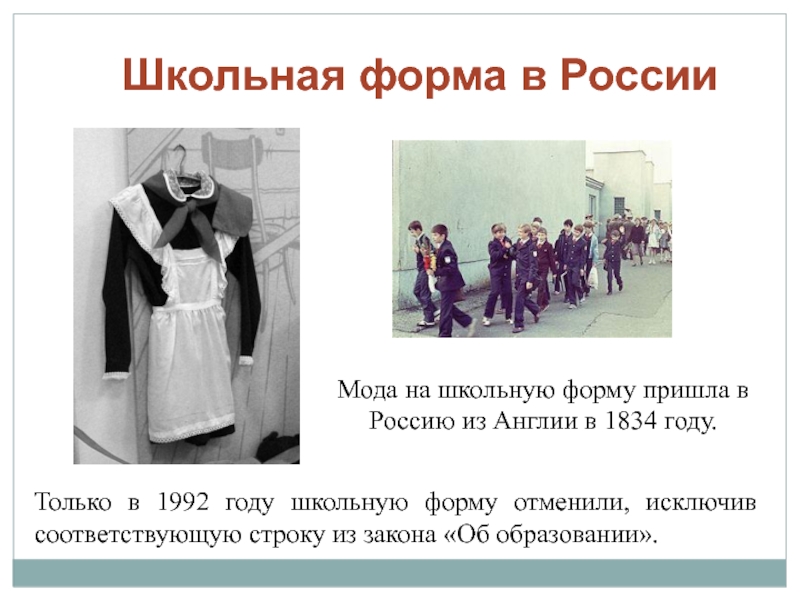 Школьная форма в России

Мода на школьную форму пришла в Россию из Англии в 1834 году.

Только в 1992 году школьную форму отменили, исключив соответствующую строку из закона «Об образовании».